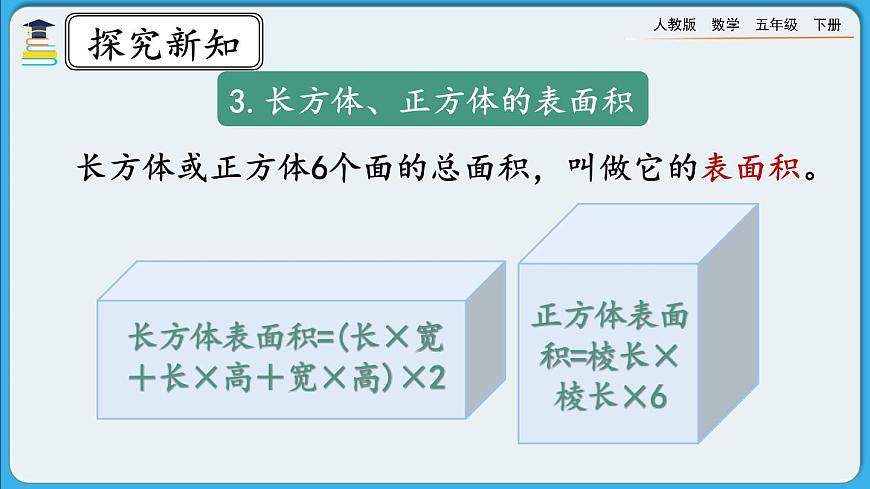 探究新知

人教版 数学 五年级 下册

3. 长方体、正方体的表面积

长方体或正方体6个面的总面积，叫做它的表面积。

长方体表面积=(长×宽＋长×高＋宽×高)×2

正方体表面积=棱长×棱长×6